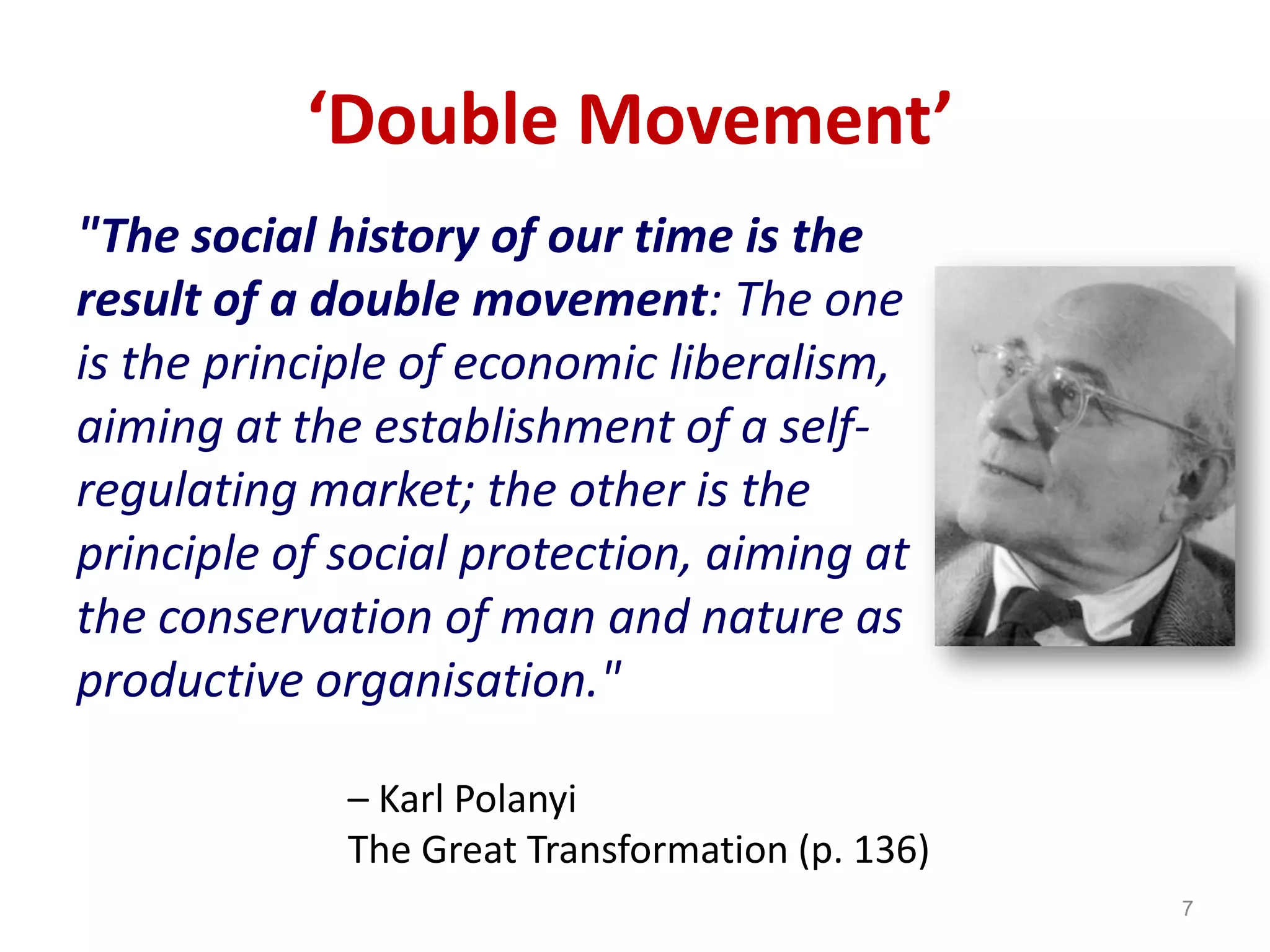 ‘Double Movement’

"The social history of our time is the result of a double movement: The one is the principle of economic liberalism, aiming at the establishment of a self-regulating market; the other is the principle of social protection, aiming at the conservation of man and nature as productive organisation."

– Karl Polanyi
The Great Transformation (p. 136)

7